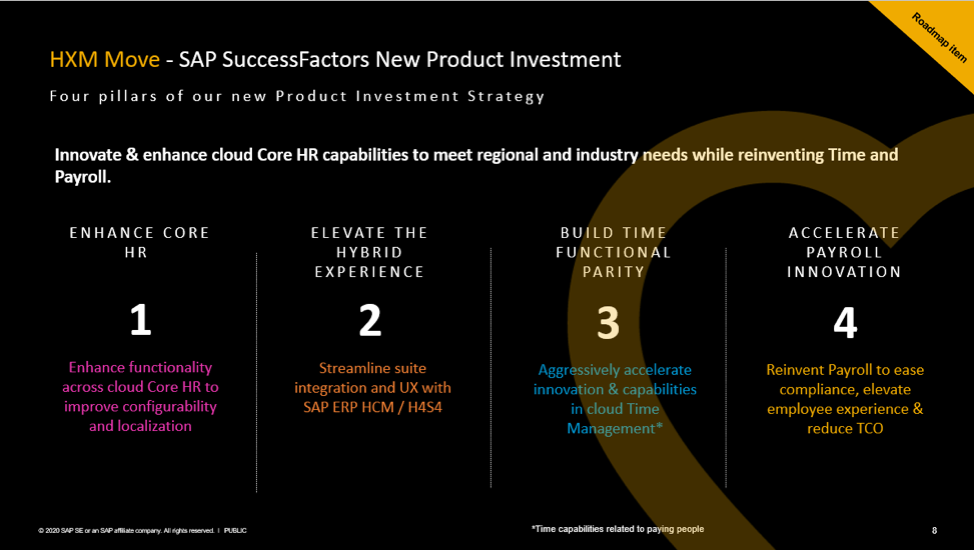 Roadmap item

HXM Move - SAP SuccessFactors New Product Investment

Four pillars of our new Product Investment Strategy

Innovate & enhance cloud Core HR capabilities to meet regional and industry needs while reinventing Time and Payroll.

ENHANCE CORE HR

1

Enhance functionality across cloud Core HR to improve configurability and localization

ELEVATE THE HYBRID EXPERIENCE

2

Streamline suite integration and UX with SAP ERP HCM / H4S4

BUILD TIME FUNCTIONAL PARITY

3

Aggressively accelerate innovation & capabilities in cloud Time Management*

ACCELERATE PAYROLL INNOVATION

4

Reinvent Payroll to ease compliance, elevate employee experience & reduce TCO

© 2020 SAP SE or an SAP affiliate company. All rights reserved. | PUBLIC

*Time capabilities related to paying people

8